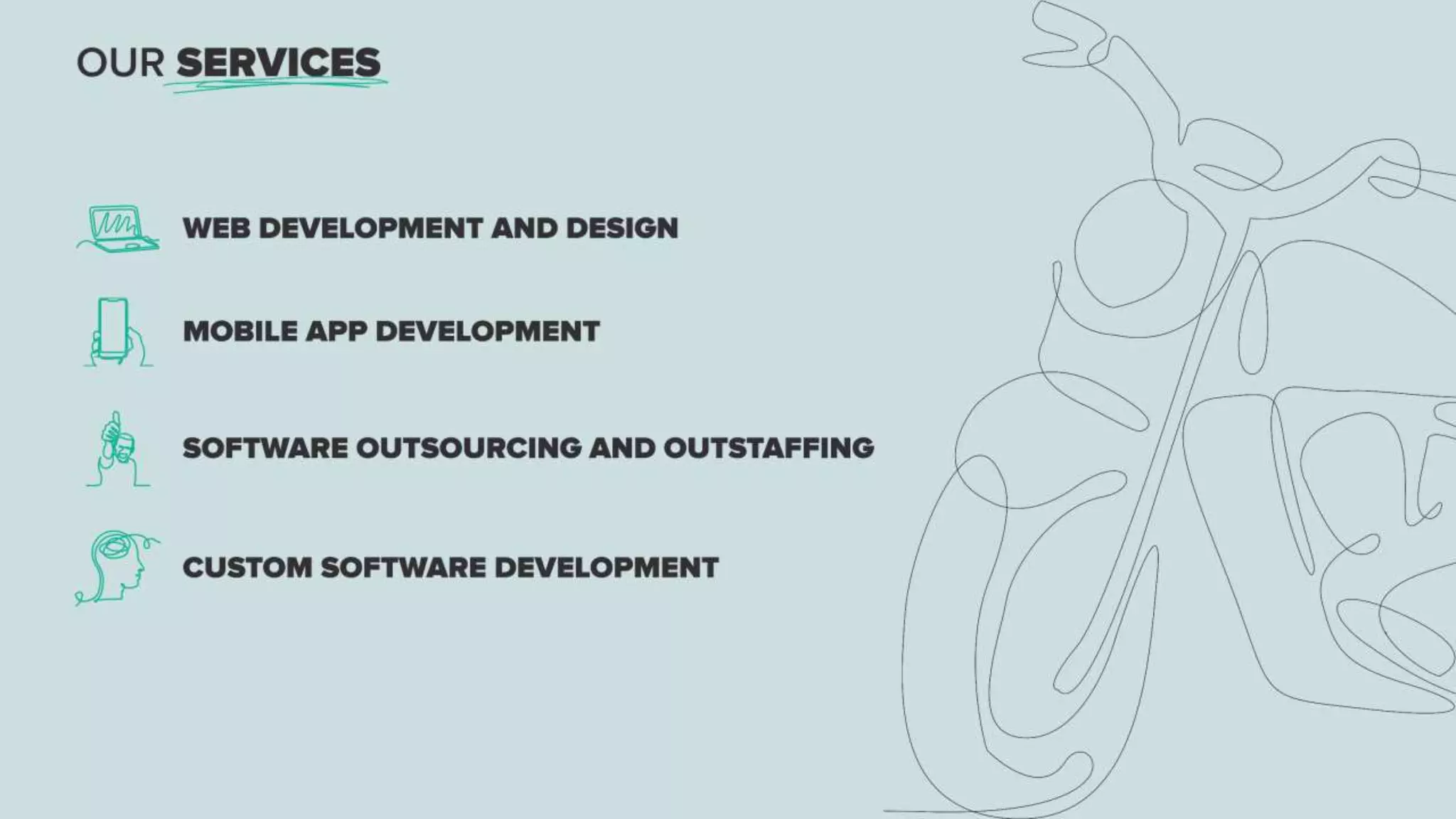 OUR SERVICES

WEB DEVELOPMENT AND DESIGN

MOBILE APP DEVELOPMENT

SOFTWARE OUTSOURCING AND OUTSTAFFING

CUSTOM SOFTWARE DEVELOPMENT